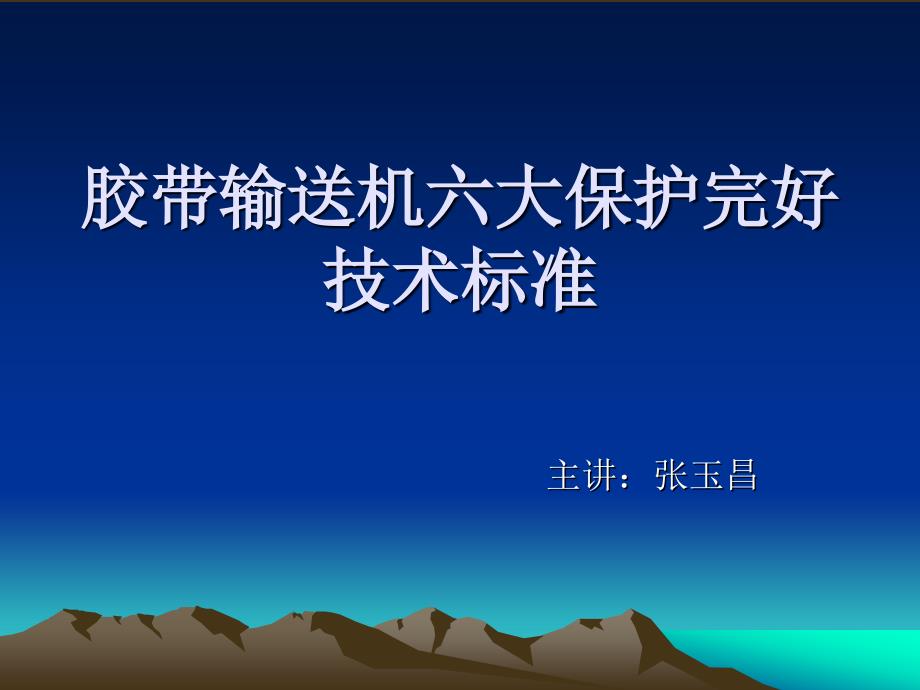 胶带输送机六大保护完好技术标准

主讲：张玉昌